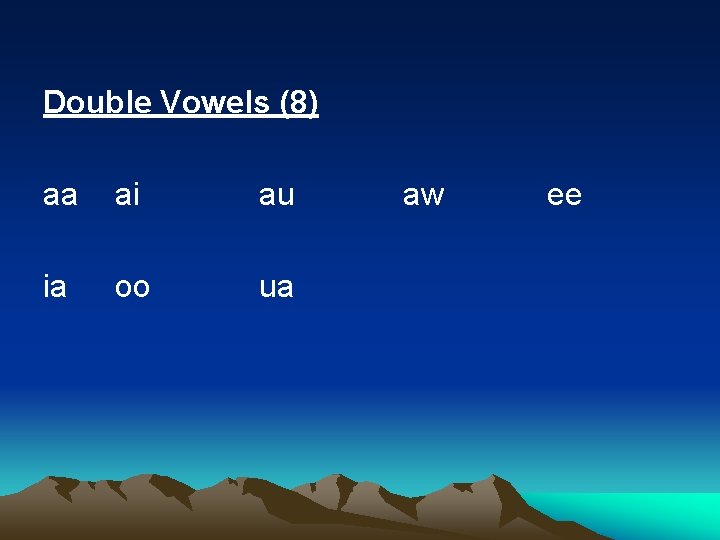 Double Vowels (8)

aa ai au aw ee

ia oo ua